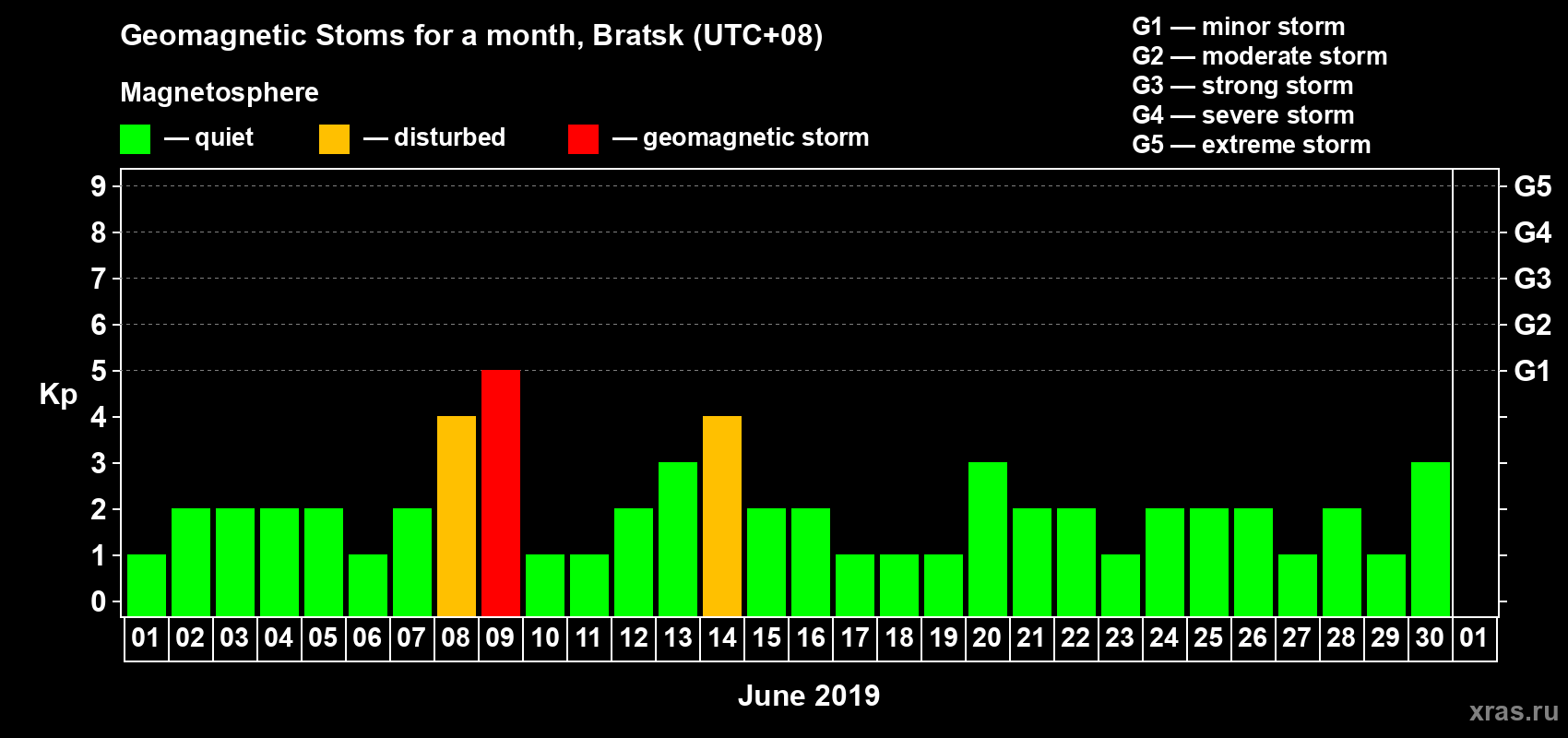 Geomagnetic Stoms for a month, Bratsk (UTC+08)

Magnetosphere

— quiet — disturbed — geomagnetic storm

G1 — minor storm
G2 — moderate storm
G3 — strong storm
G4 — severe storm
G5 — extreme storm

Kp

9
8
7
6
5
4
3
2
1
0

G5
G4
G3
G2
G1

01 02 03 04 05 06 07 08 09 10 11 12 13 14 15 16 17 18 19 20 21 22 23 24 25 26 27 28 29 30 01

June 2019

xras.ru